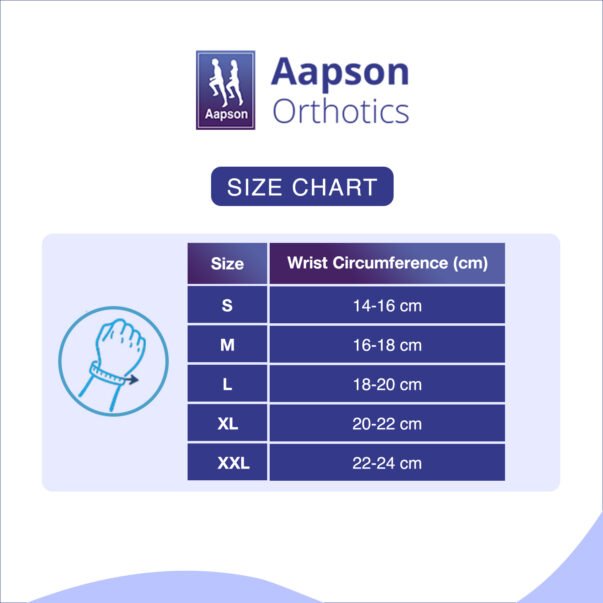 Aapson

Aapson
Orthotics

SIZE CHART

| Size | Wrist Circumference (cm) |
|---|---|
| S | 14-16 cm |
| M | 16-18 cm |
| L | 18-20 cm |
| XL | 20-22 cm |
| XXL | 22-24 cm |